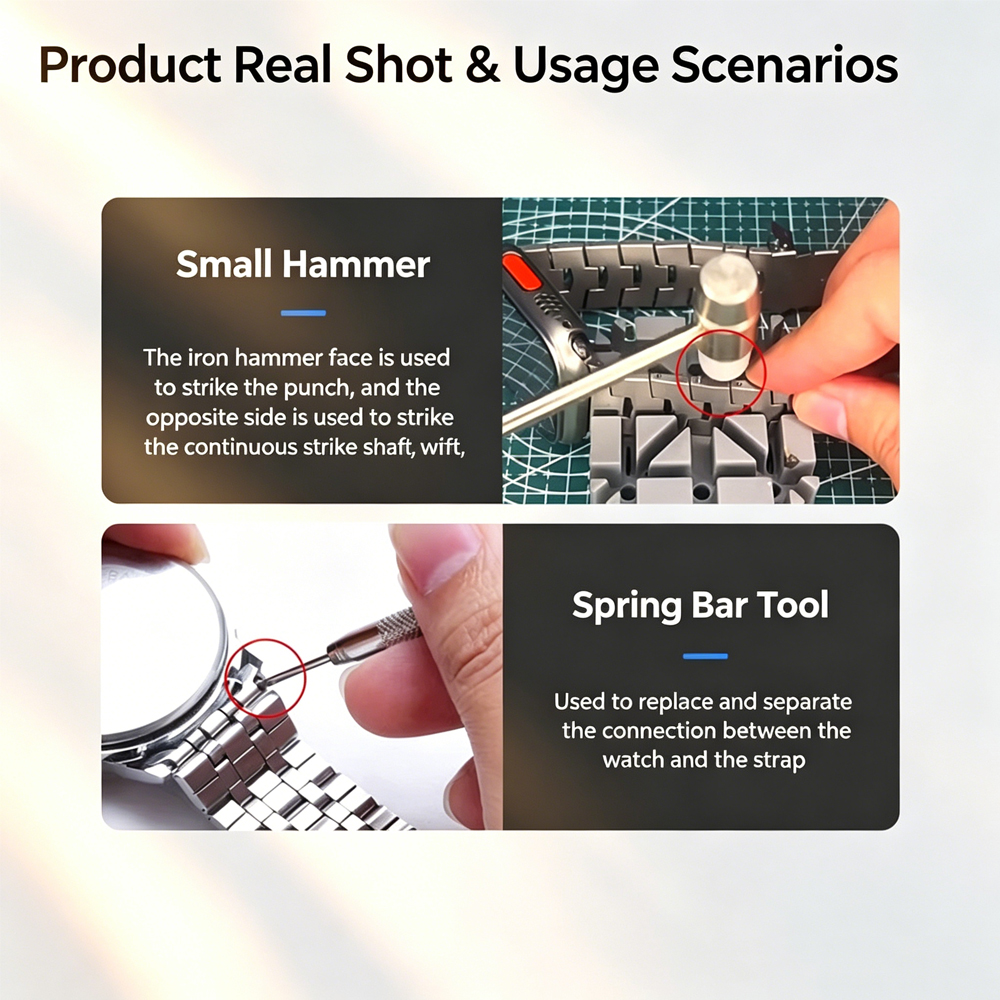 Product Real Shot & Usage Scenarios

Small Hammer

The iron hammer face is used to strike the punch, and the opposite side is used to strike the continuous strike shaft, wift,

Spring Bar Tool

Used to replace and separate the connection between the watch and the strap